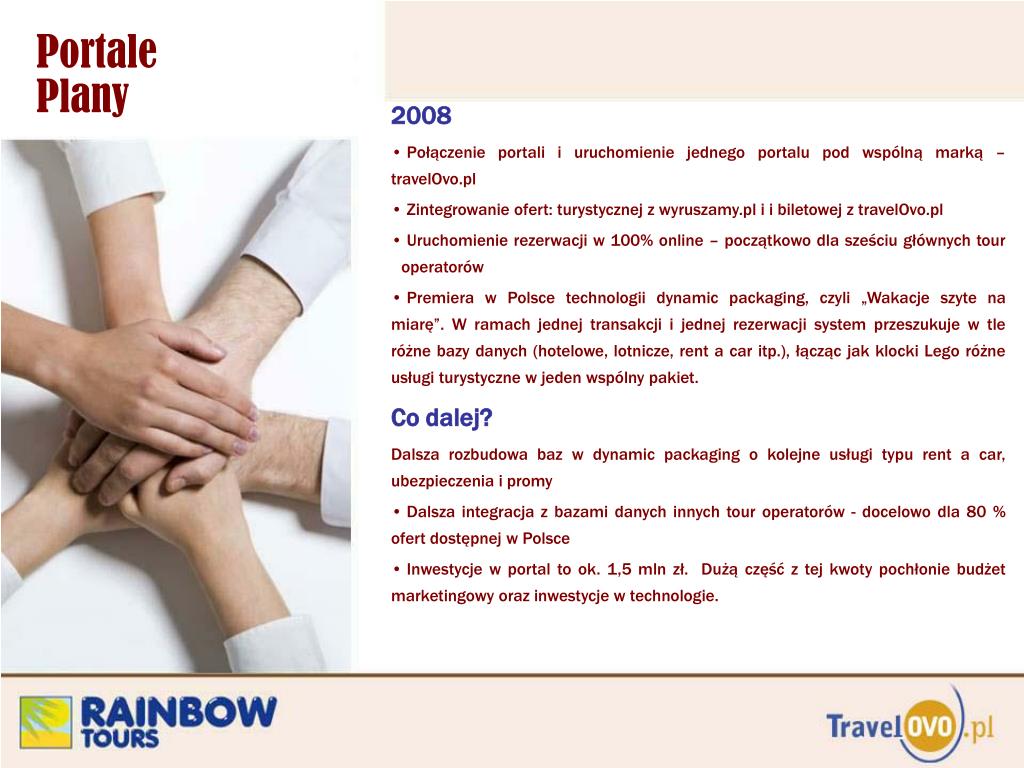 Portale
Plany

2008

• Połączenie portali i uruchomienie jednego portalu pod wspólną marką – travelOvo.pl

• Zintegrowanie ofert: turystycznej z wyruszamy.pl i i biletowej z travelOvo.pl

• Uruchomienie rezerwacji w 100% online – początkowo dla sześciu głównych tour operatorów

• Premiera w Polsce technologii dynamic packaging, czyli „Wakacje szyte na miarę”. W ramach jednej transakcji i jednej rezerwacji system przeszukuje w tle różne bazy danych (hotelowe, lotnicze, rent a car itp.), łącząc jak klocki Lego różne usługi turystyczne w jeden wspólny pakiet.

Co dalej?

Dalsza rozbudowa baz w dynamic packaging o kolejne usługi typu rent a car, ubezpieczenia i promy

• Dalsza integracja z bazami danych innych tour operatorów - docelowo dla 80 % ofert dostępnej w Polsce

• Inwestycje w portal to ok. 1,5 mln zł. Dużą część z tej kwoty pochłonie budżet marketingowy oraz inwestycje w technologie.

RAINBOW TOURS

TravelOVO.pl